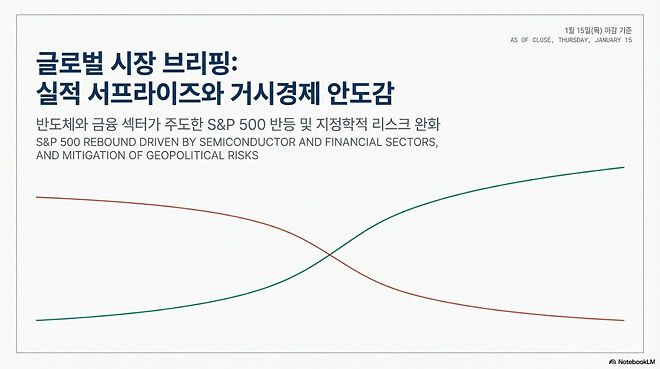 1월 15일(목) 마감 기준
AS OF CLOSE, THURSDAY, JANUARY 15

글로벌 시장 브리핑:
실적 서프라이즈와 거시경제 안도감

반도체와 금융 섹터가 주도한 S&P 500 반등 및 지정학적 리스크 완화
S&P 500 REBOUND DRIVEN BY SEMICONDUCTOR AND FINANCIAL SECTORS, AND MITIGATION OF GEOPOLITICAL RISKS

NotebookLM